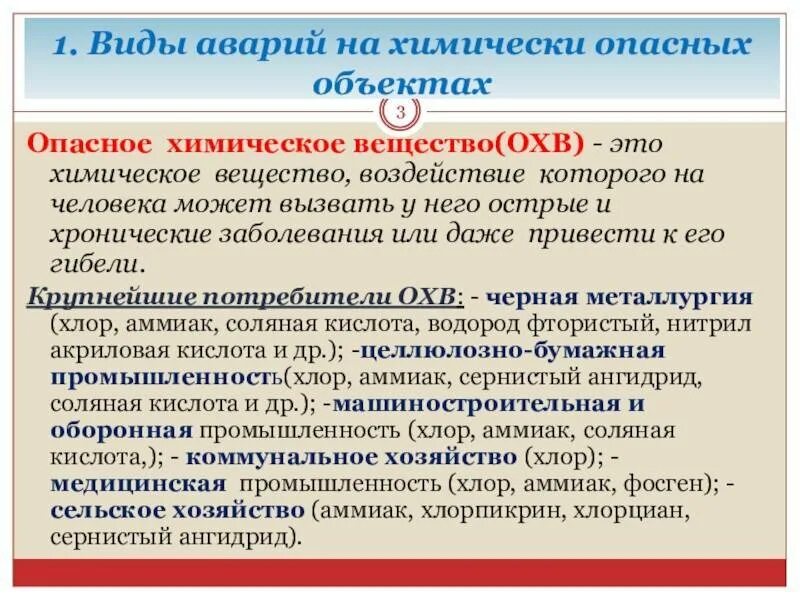 1. Виды аварий на химически опасных объектах

3

Опасное химическое вещество(ОХВ) - это химическое вещество, воздействие которого на человека может вызвать у него острые и хронические заболевания или даже привести к его гибели.

Крупнейшие потребители ОХВ: - черная металлургия (хлор, аммиак, соляная кислота, водород фтористый, нитрил акриловая кислота и др.); -целлюлозно-бумажная промышленность(хлор, аммиак, сернистый ангидрид, соляная кислота и др.); -машиностроительная и оборонная промышленность (хлор, аммиак, соляная кислота,); - коммунальное хозяйство (хлор); - медицинская промышленность (хлор, аммиак, фосген); - сельское хозяйство (аммиак, хлорпикрин, хлорциан, сернистый ангидрид).